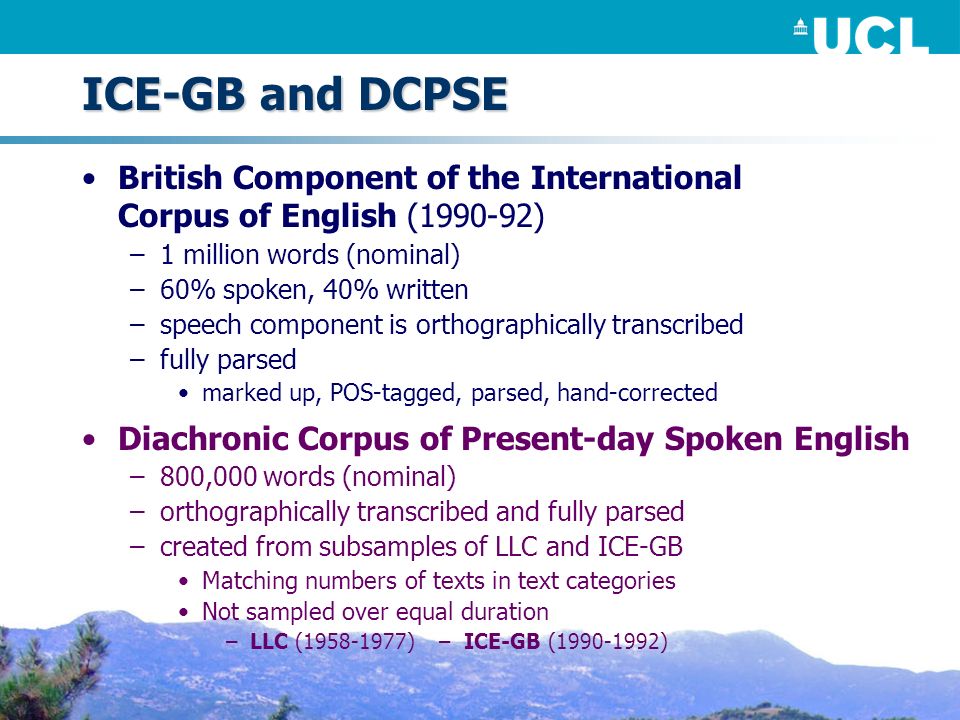 UCL

ICE-GB and DCPSE

• British Component of the International Corpus of English (1990-92)
– 1 million words (nominal)
– 60% spoken, 40% written
– speech component is orthographically transcribed
– fully parsed
• marked up, POS-tagged, parsed, hand-corrected

• Diachronic Corpus of Present-day Spoken English
– 800,000 words (nominal)
– orthographically transcribed and fully parsed
– created from subsamples of LLC and ICE-GB
• Matching numbers of texts in text categories
• Not sampled over equal duration
– LLC (1958-1977) – ICE-GB (1990-1992)